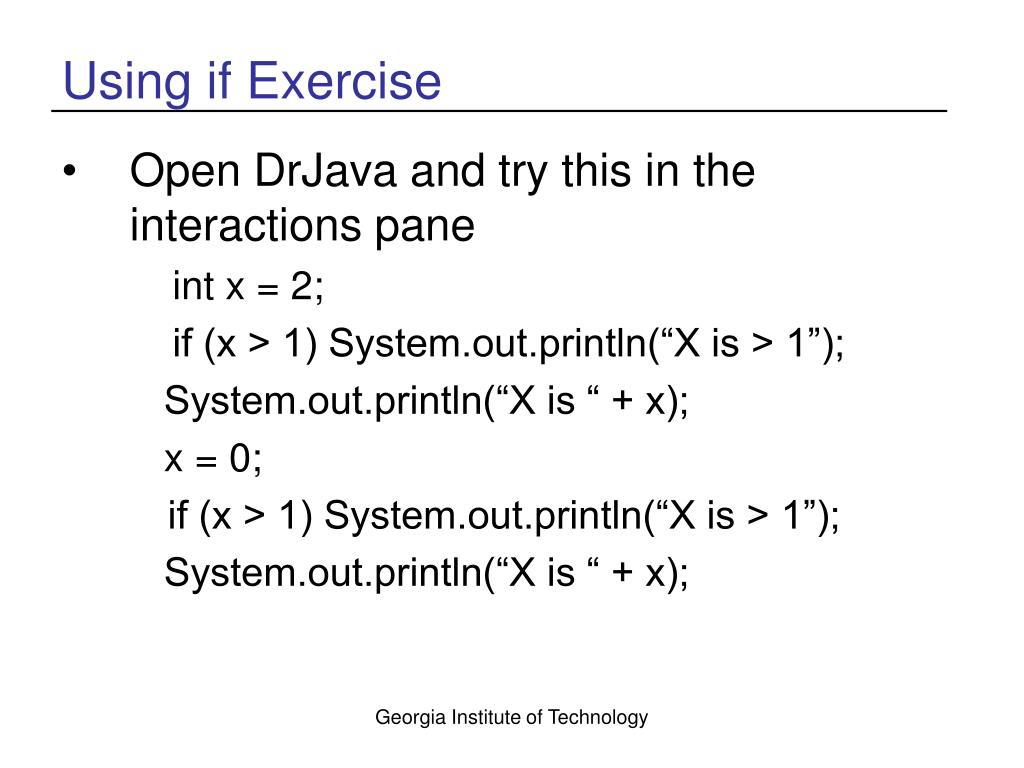 Using if Exercise

• Open DrJava and try this in the interactions pane

int x = 2;

if (x > 1) System.out.println(“X is > 1”);

System.out.println(“X is “ + x);

x = 0;

if (x > 1) System.out.println(“X is > 1”);

System.out.println(“X is “ + x);

Georgia Institute of Technology